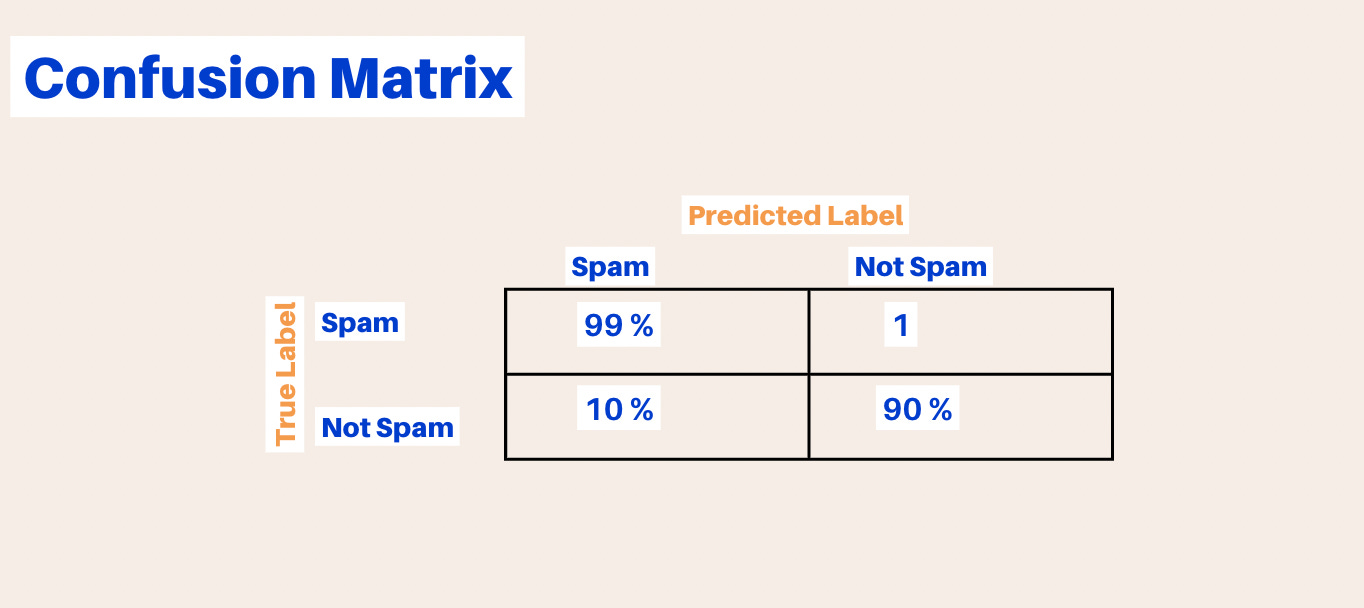 Confusion Matrix

Predicted Label

True Label

| | Spam | Not Spam |
|---|---|---|
| Spam | 99 % | 1 |
| Not Spam | 10 % | 90 % |